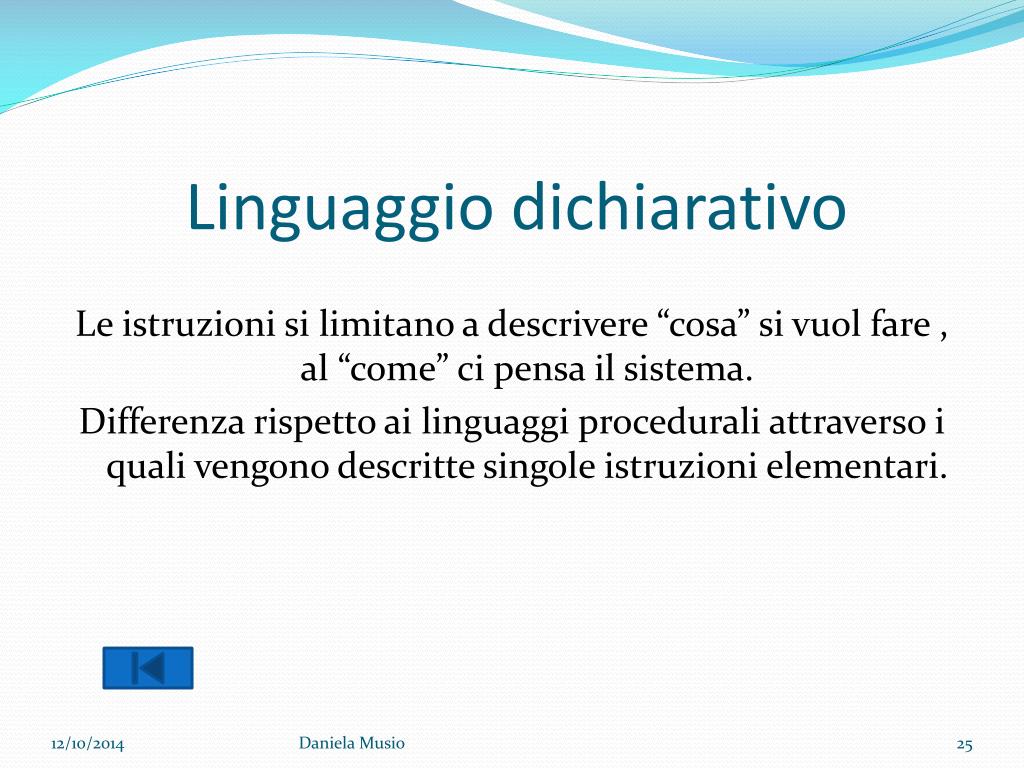 Linguaggio dichiarativo

Le istruzioni si limitano a descrivere “cosa” si vuol fare , al “come” ci pensa il sistema.

Differenza rispetto ai linguaggi procedurali attraverso i quali vengono descritte singole istruzioni elementari.

12/10/2014 Daniela Musio 25